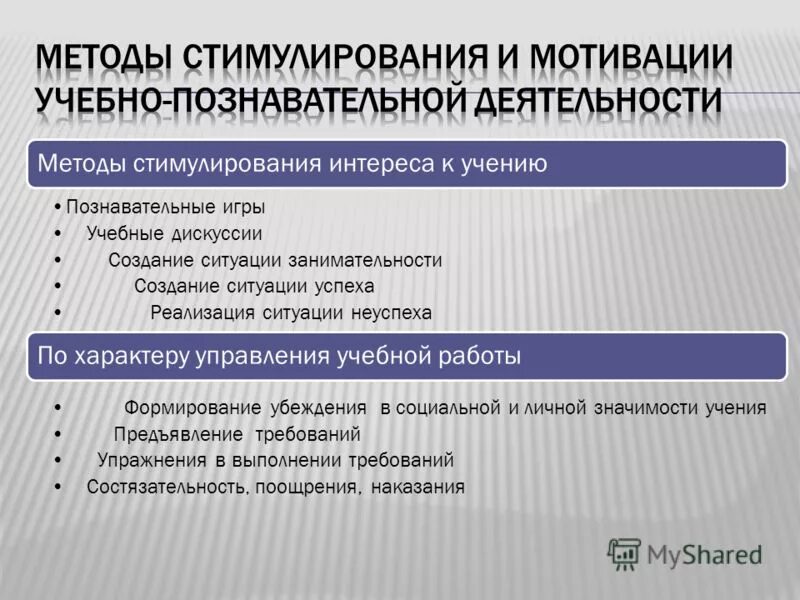 МЕТОДЫ СТИМУЛИРОВАНИЯ И МОТИВАЦИИ УЧЕБНО-ПОЗНАВАТЕЛЬНОЙ ДЕЯТЕЛЬНОСТИ

Методы стимулирования интереса к учению

• Познавательные игры
• Учебные дискуссии
• Создание ситуации занимательности
• Создание ситуации успеха
• Реализация ситуации неуспеха

По характеру управления учебной работы

• Формирование убеждения в социальной и личной значимости учения
• Предъявление требований
• Упражнения в выполнении требований
• Состязательность, поощрения, наказания

MyShared